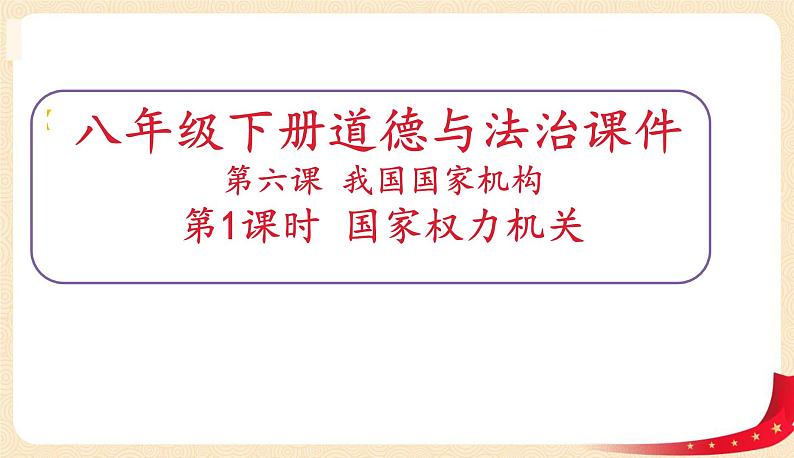 八年级下册道德与法治课件

第六课 我国国家机构

第1课时 国家权力机关